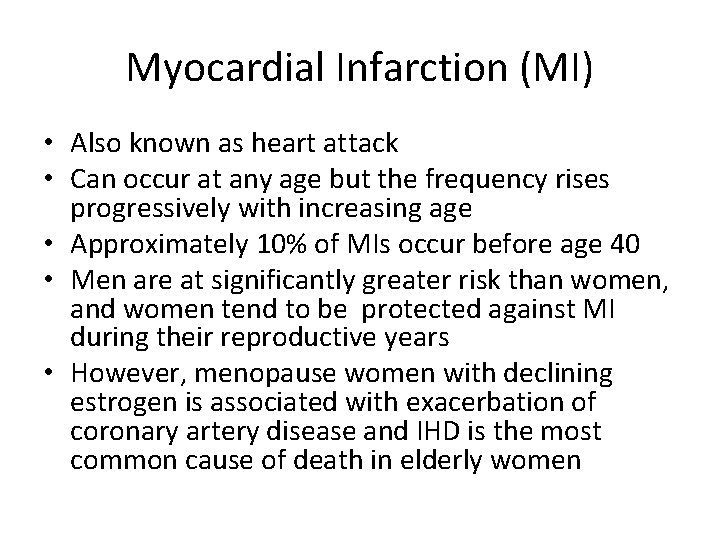 Myocardial Infarction (MI)

• Also known as heart attack
• Can occur at any age but the frequency rises progressively with increasing age
• Approximately 10% of MIs occur before age 40
• Men are at significantly greater risk than women, and women tend to be protected against MI during their reproductive years
• However, menopause women with declining estrogen is associated with exacerbation of coronary artery disease and IHD is the most common cause of death in elderly women